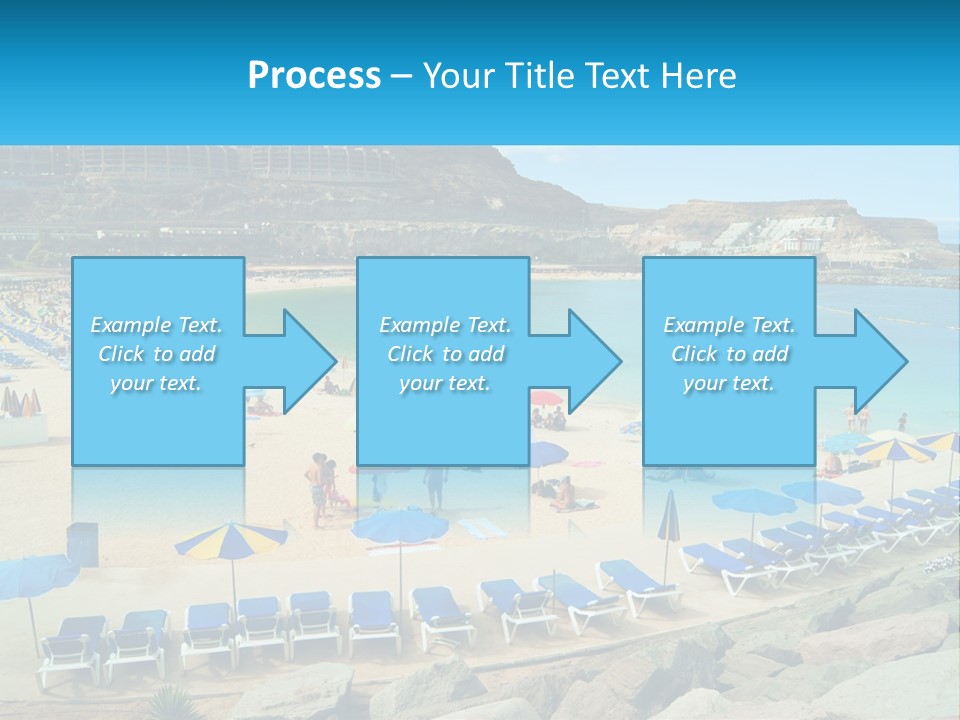 Process – Your Title Text Here

Example Text. Click to add your text.

Example Text. Click to add your text.

Example Text. Click to add your text.